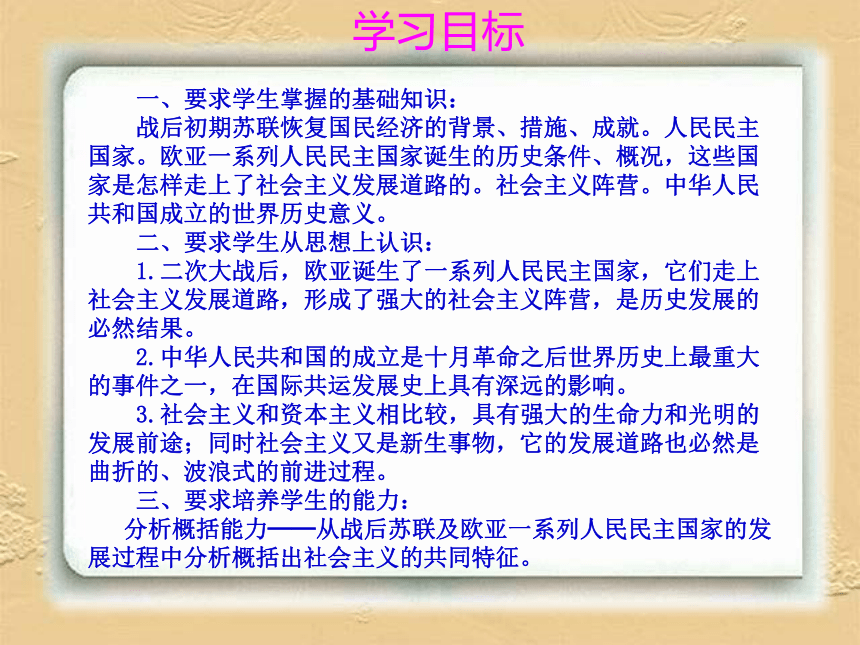 学习目标

一、要求学生掌握的基础知识：

战后初期苏联恢复国民经济的背景、措施、成就。人民民主国家。欧亚一系列人民民主国家诞生的历史条件、概况，这些国家是怎样走上了社会主义发展道路的。社会主义阵营。中华人民共和国成立的世界历史意义。

二、要求学生从思想上认识：

1.二次大战后，欧亚诞生了一系列人民民主国家，它们走上社会主义发展道路，形成了强大的社会主义阵营，是历史发展的必然结果。

2.中华人民共和国的成立是十月革命之后世界历史上最重大的事件之一，在国际共运发展史上具有深远的影响。

3.社会主义和资本主义相比较，具有强大的生命力和光明的发展前途；同时社会主义又是新生事物，它的发展道路也必然是曲折的、波浪式的前进过程。

三、要求培养学生的能力：

分析概括能力——从战后苏联及欧亚一系列人民民主国家的发展过程中分析概括出社会主义的共同特征。